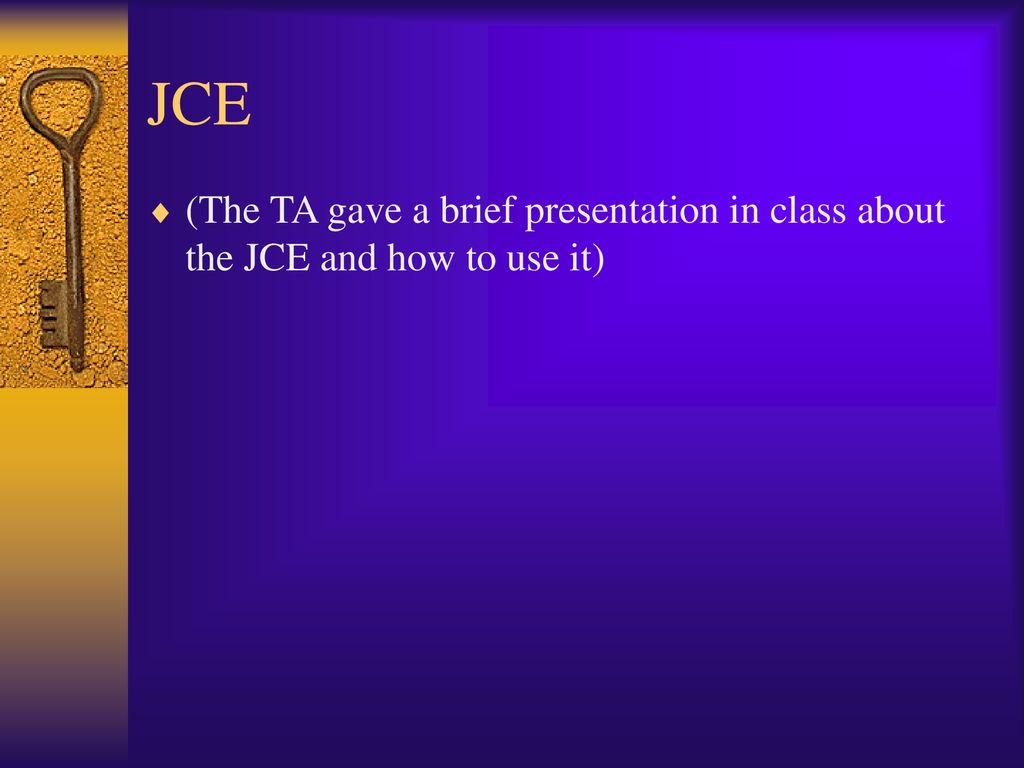 JCE

(The TA gave a brief presentation in class about the JCE and how to use it)